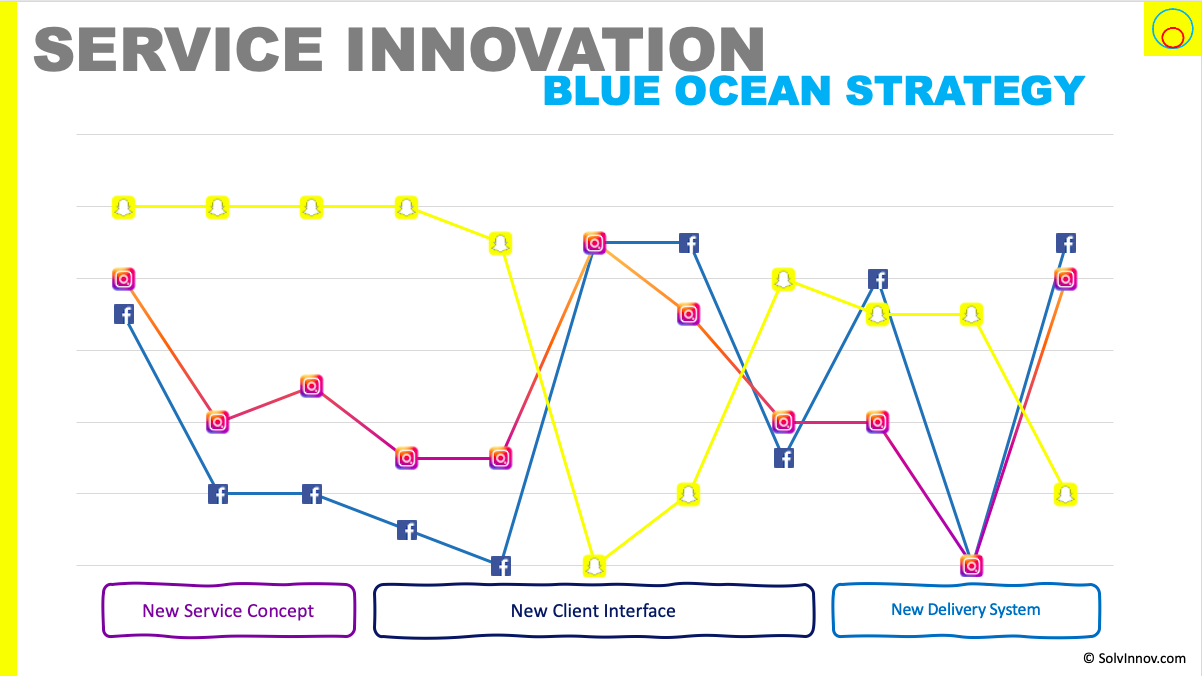 SERVICE INNOVATION
BLUE OCEAN STRATEGY

New Service Concept
New Client Interface
New Delivery System

© SolvInnov.com